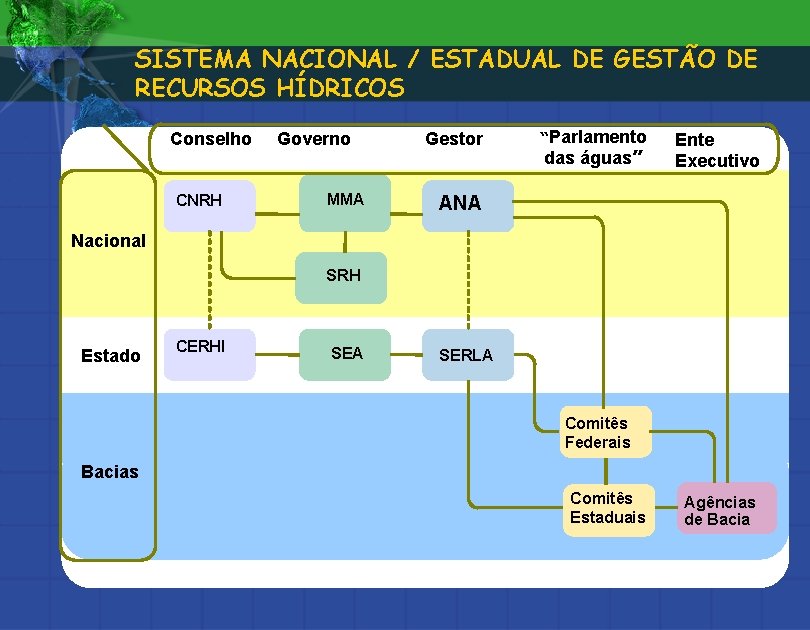 SISTEMA NACIONAL / ESTADUAL DE GESTÃO DE RECURSOS HÍDRICOS

Conselho
Governo
Gestor
"Parlamento das águas"
Ente Executivo

Nacional
Estado
Bacias

CNRH
MMA
ANA
SRH
CERHI
SEA
SERLA
Comitês Federais
Comitês Estaduais
Agências de Bacia